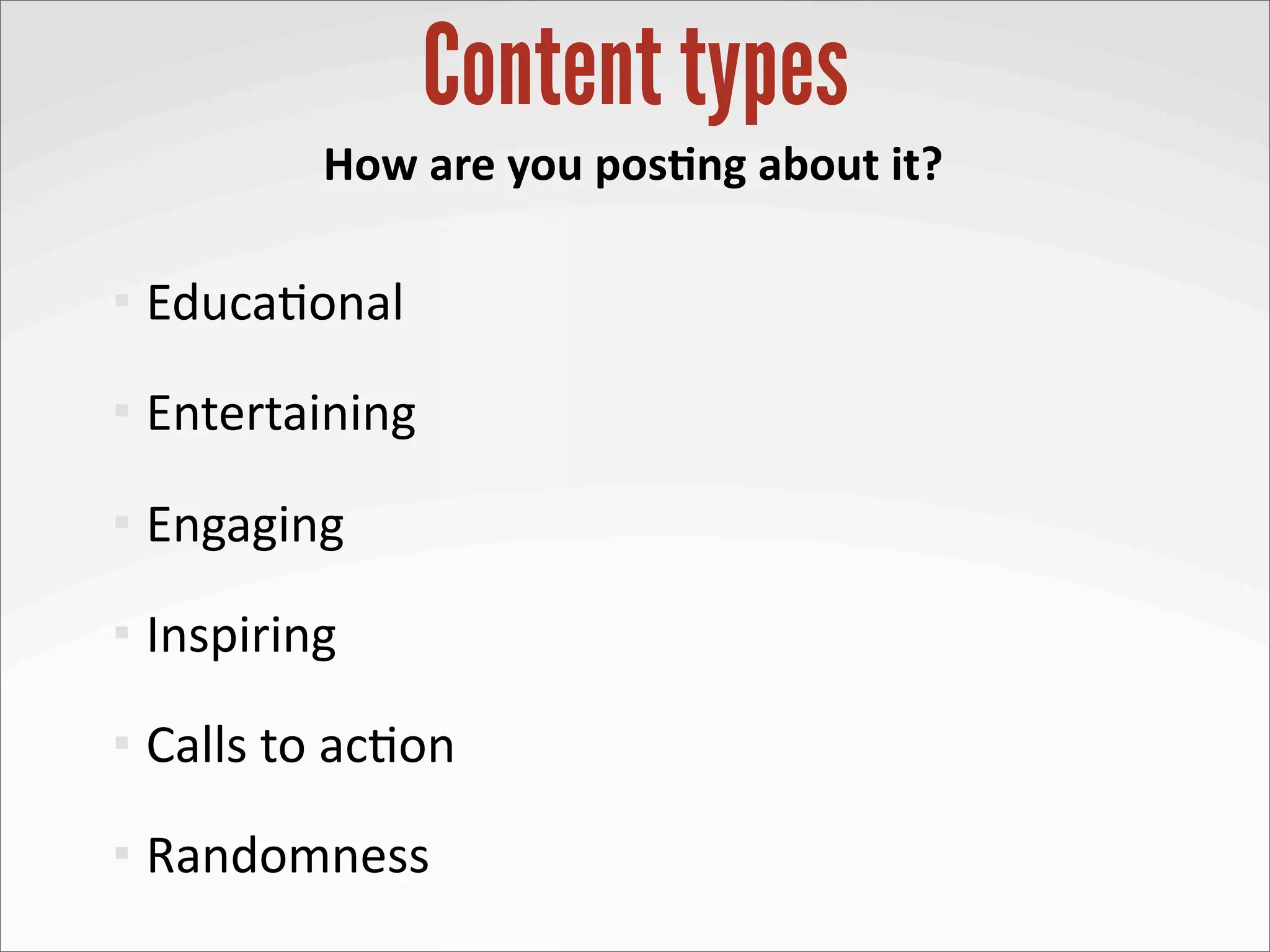 Content types

How are you posting about it?

- Educational
- Entertaining
- Engaging
- Inspiring
- Calls to action
- Randomness